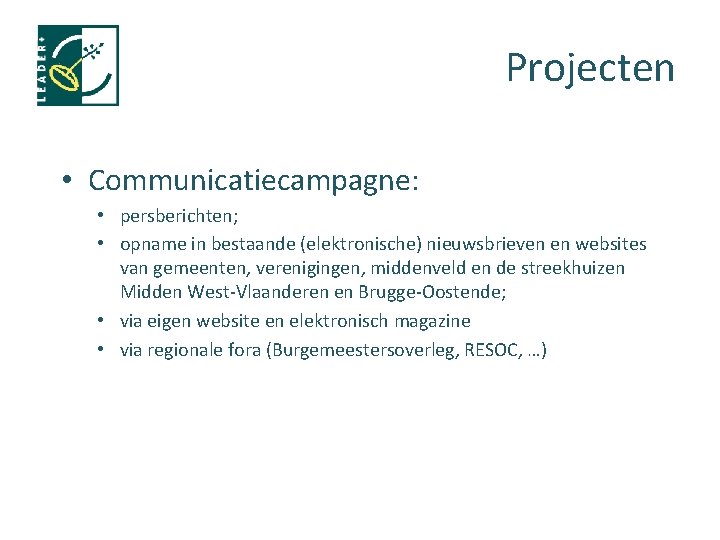 LEADER+

Projecten

• Communicatiecampagne:
  • persberichten;
  • opname in bestaande (elektronische) nieuwsbrieven en websites van gemeenten, verenigingen, middenveld en de streekhuizen Midden West-Vlaanderen en Brugge-Oostende;
  • via eigen website en elektronisch magazine
  • via regionale fora (Burgemeestersoverleg, RESOC, …)